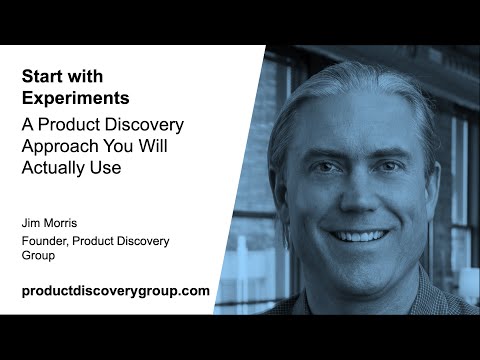 Start with Experiments

A Product Discovery Approach You Will Actually Use

Jim Morris

Founder, Product Discovery Group

productdiscoverygroup.com